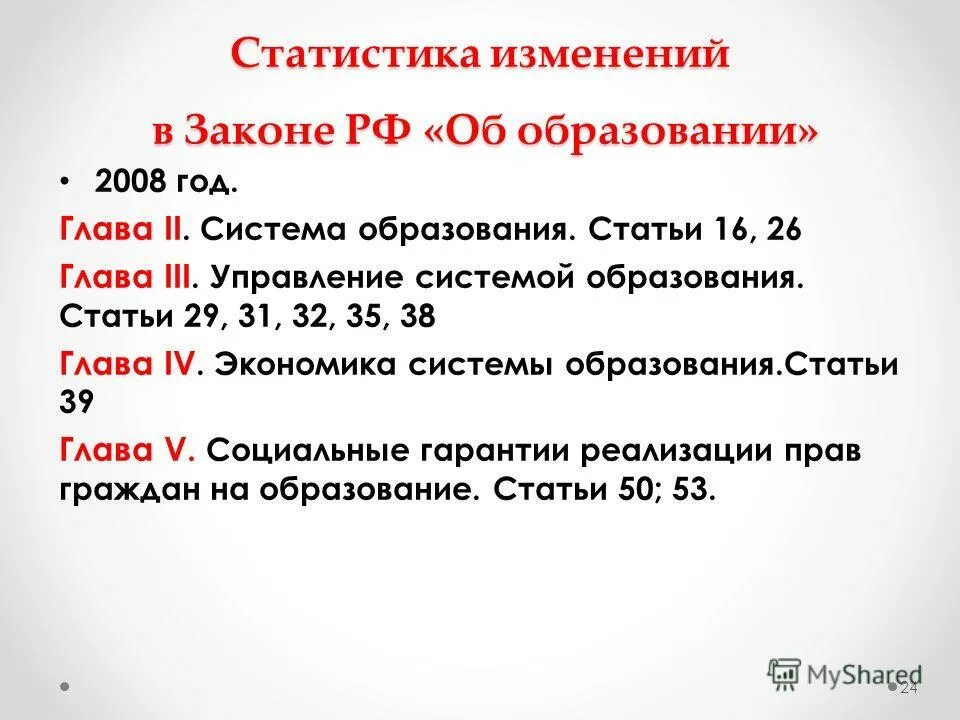 Статистика изменений
в Законе РФ «Об образовании»

• 2008 год.

Глава II. Система образования. Статьи 16, 26

Глава III. Управление системой образования. Статьи 29, 31, 32, 35, 38

Глава IV. Экономика системы образования.Статьи 39

Глава V. Социальные гарантии реализации прав граждан на образование. Статьи 50; 53.

MyShared

24